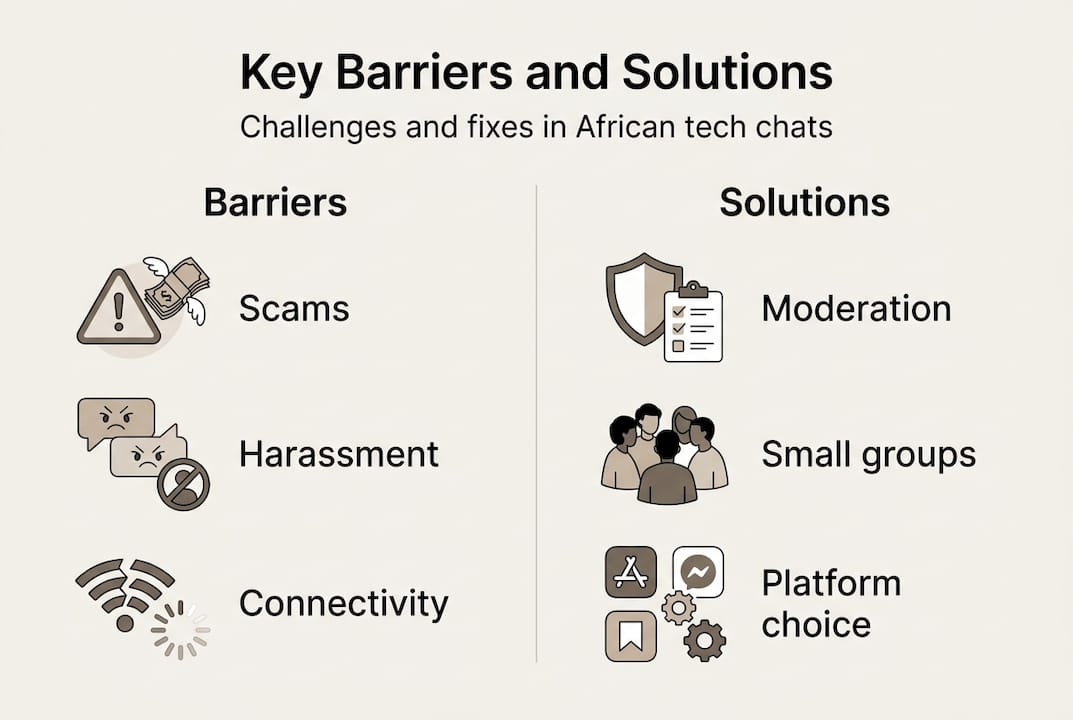 Key Barriers and Solutions

Challenges and fixes in African tech chats

Barriers

Scams

Harassment

Connectivity

Solutions

Moderation

Small groups

Platform choice